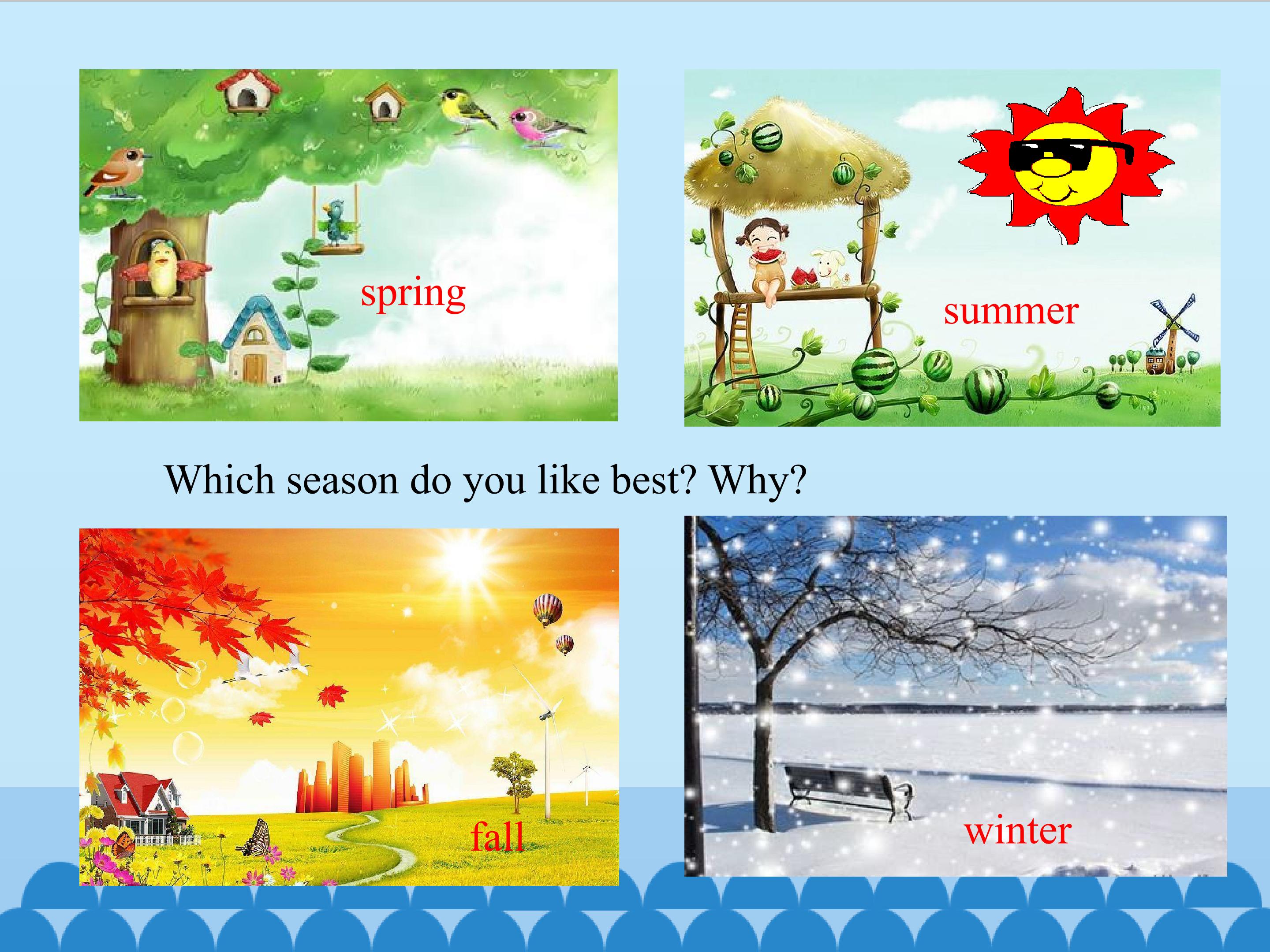 spring

summer

Which season do you like best? Why?

fall

winter